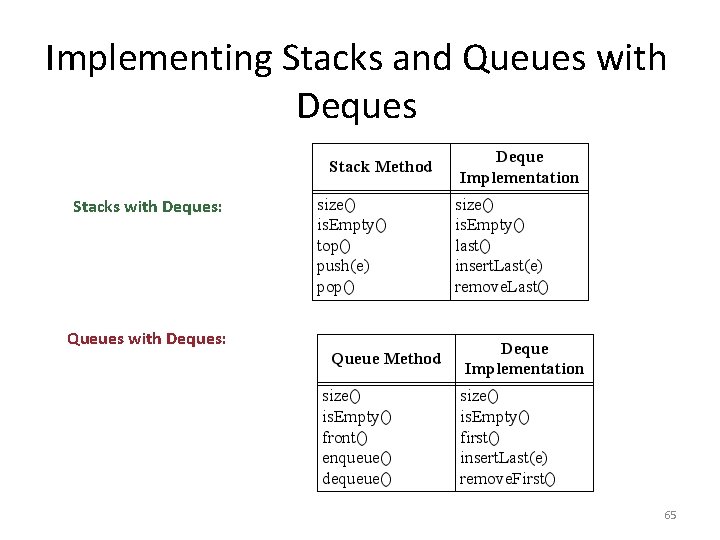 Implementing Stacks and Queues with Deques

Stacks with Deques:

| Stack Method | Deque Implementation |
|---|---|
| size() | size() |
| isEmpty() | isEmpty() |
| top() | last() |
| push(e) | insertLast(e) |
| pop() | removeLast() |

Queues with Deques:

| Queue Method | Deque Implementation |
|---|---|
| size() | size() |
| isEmpty() | isEmpty() |
| front() | first() |
| enqueue() | insertLast(e) |
| dequeue() | removeFirst() |

65